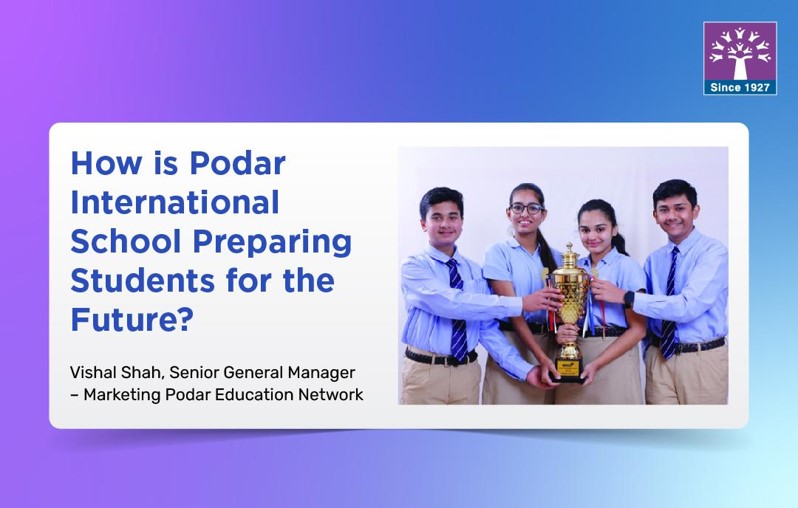 Since 1927

How is Podar International School Preparing Students for the Future?

Vishal Shah, Senior General Manager – Marketing Podar Education Network